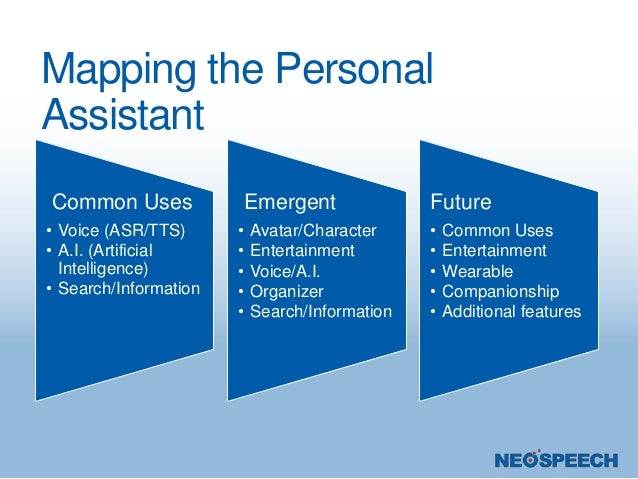 Mapping the Personal Assistant

Common Uses
• Voice (ASR/TTS)
• A.I. (Artificial Intelligence)
• Search/Information

Emergent
• Avatar/Character
• Entertainment
• Voice/A.I.
• Organizer
• Search/Information

Future
• Common Uses
• Entertainment
• Wearable
• Companionship
• Additional features

NEOSPEECH